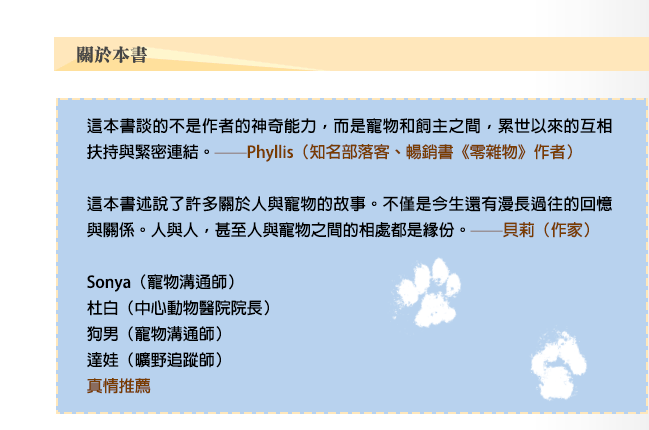 關於本書

這本書談的不是作者的神奇能力，而是寵物和飼主之間，累世以來的互相扶持與緊密連結。——Phyllis（知名部落客、暢銷書《零雜物》作者）

這本書述說了許多關於人與寵物的故事。不僅是今生還有漫長過往的回憶與關係。人與人，甚至人與寵物之間的相處都是緣份。——貝莉（作家）

Sonya（寵物溝通師）
杜白（中心動物醫院院長）
狗男（寵物溝通師）
達娃（曠野追蹤師）
真情推薦